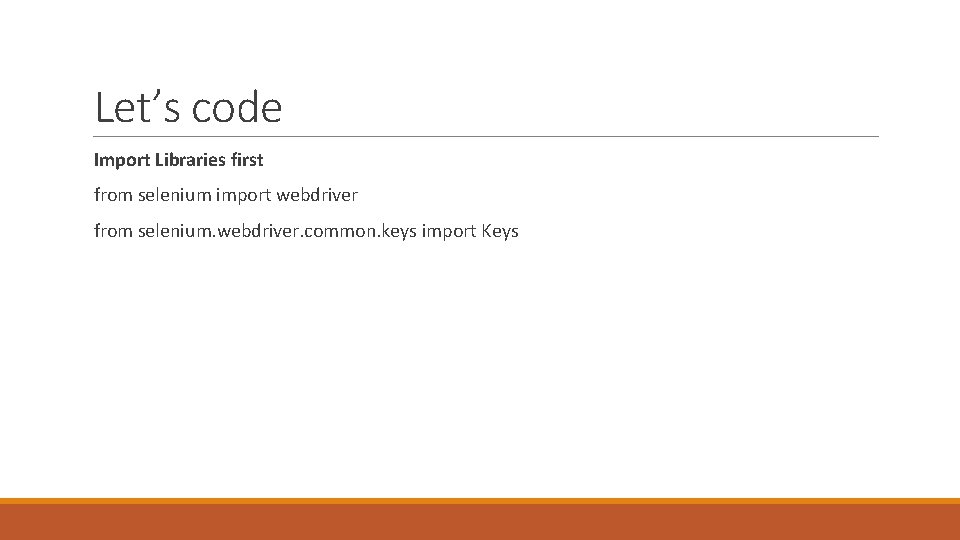 Let’s code

Import Libraries first

from selenium import webdriver

from selenium.webdriver.common.keys import Keys